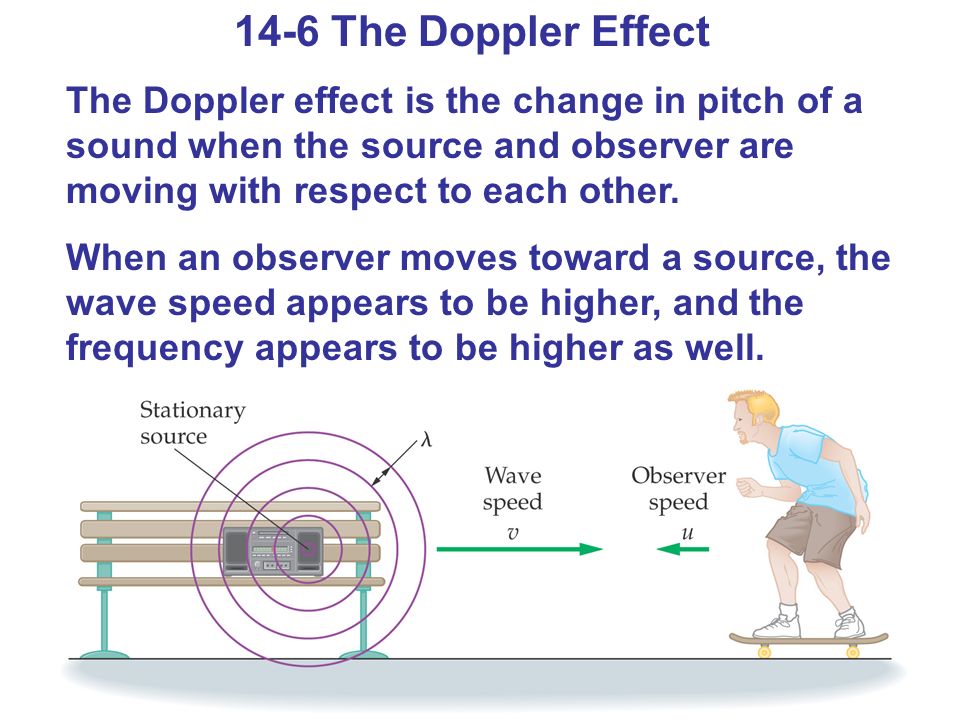 14-6 The Doppler Effect

The Doppler effect is the change in pitch of a sound when the source and observer are moving with respect to each other.

When an observer moves toward a source, the wave speed appears to be higher, and the frequency appears to be higher as well.

Stationary source

$\lambda$

Wave speed $v$

Observer speed $u$